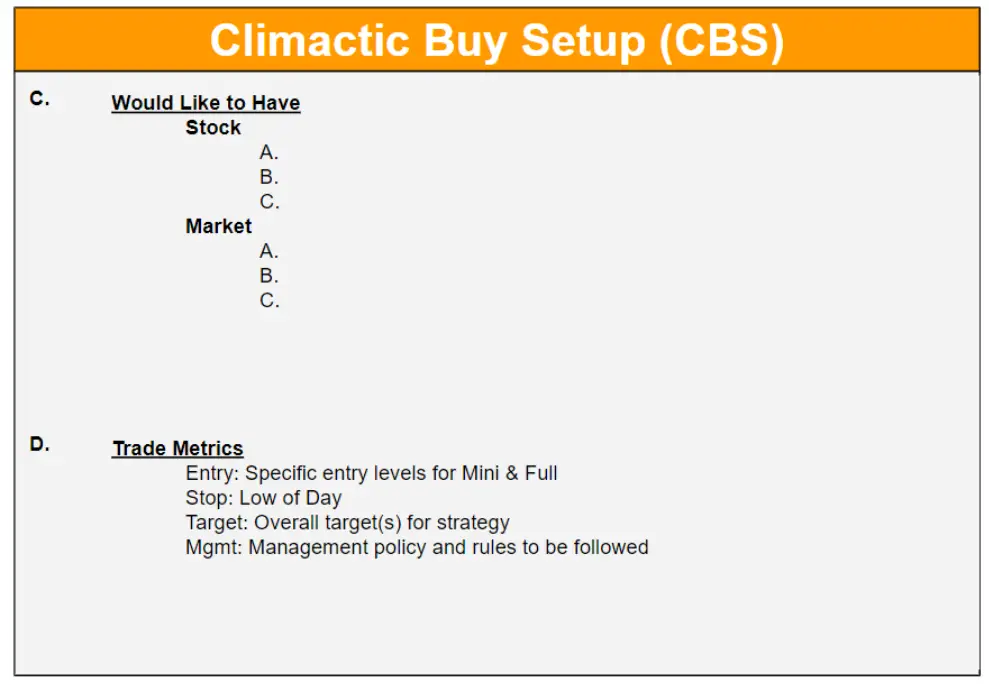 Climactic Buy Setup (CBS)

C. Would Like to Have

Stock

A.

B.

C.

Market

A.

B.

C.

D. Trade Metrics

Entry: Specific entry levels for Mini & Full

Stop: Low of Day

Target: Overall target(s) for strategy

Mgmt: Management policy and rules to be followed